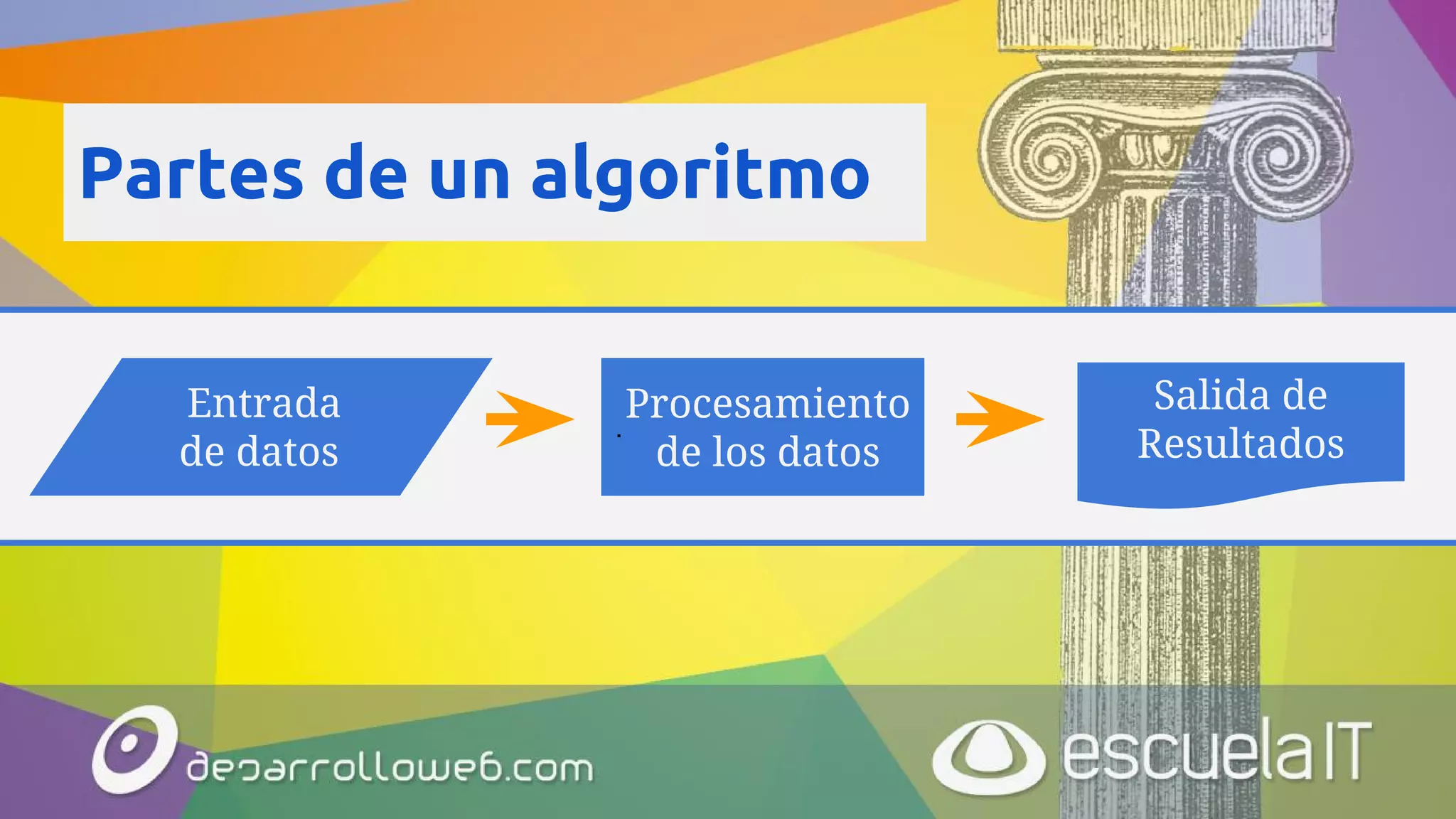 Partes de un algoritmo

Entrada de datos

Procesamiento de los datos

Salida de Resultados

desarrolloweb.com

escuelaIT